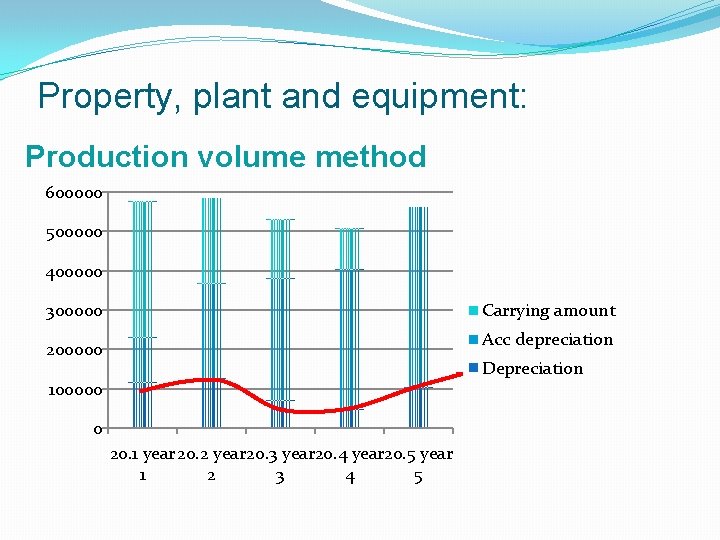 Property, plant and equipment:

Production volume method

600000
500000
400000
300000
200000
100000
0

20.1 year 1
20.2 year 2
20.3 year 3
20.4 year 4
20.5 year 5

Carrying amount
Acc depreciation
Depreciation